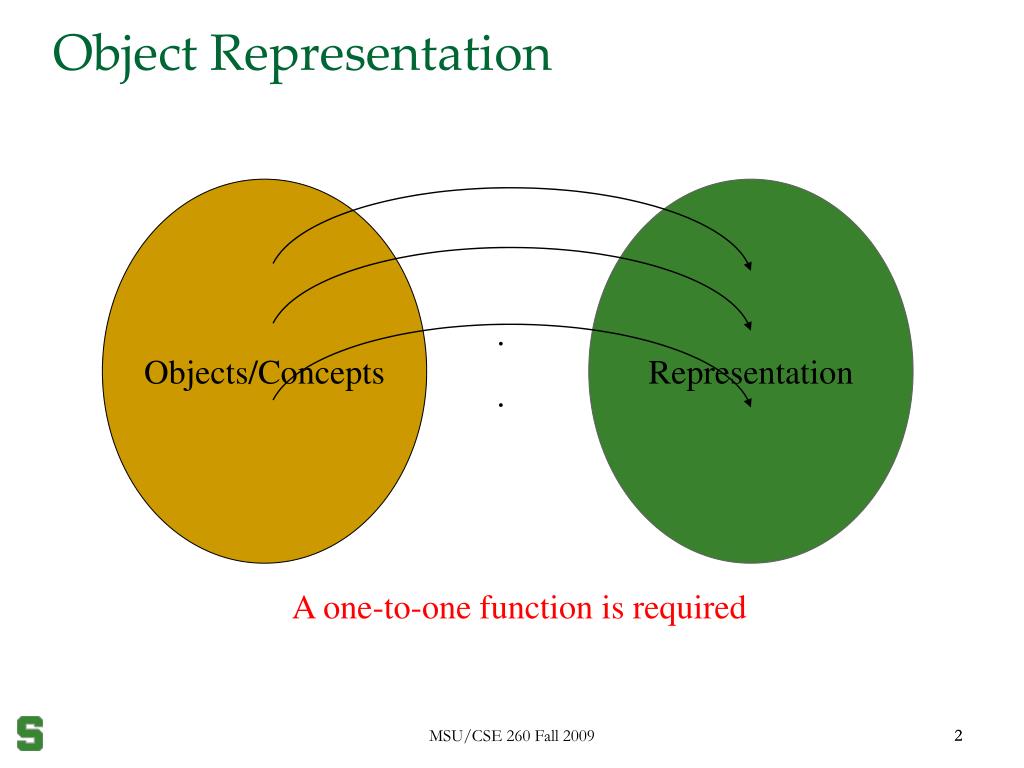 Object Representation

Objects/Concepts

.
.

Representation

A one-to-one function is required

S

MSU/CSE 260 Fall 2009

2